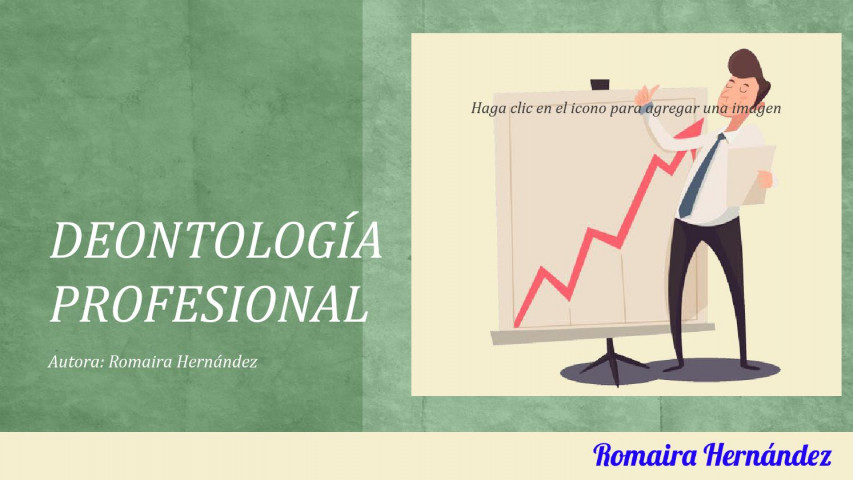 DEONTOLOGÍA PROFESIONAL

Autora: Romaira Hernández

Haga clic en el icono para agregar una imagen

Romaira Hernández